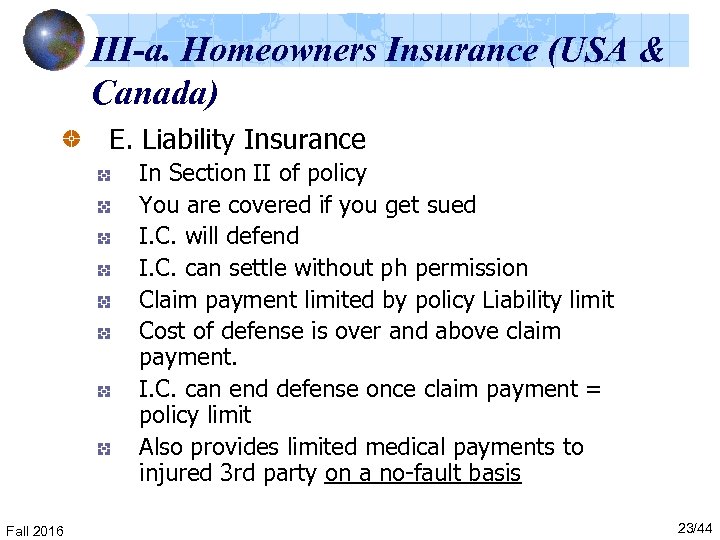 III-a. Homeowners Insurance (USA & Canada)

E. Liability Insurance

In Section II of policy

You are covered if you get sued

I.C. will defend

I.C. can settle without ph permission

Claim payment limited by policy Liability limit

Cost of defense is over and above claim payment.

I.C. can end defense once claim payment = policy limit

Also provides limited medical payments to injured 3rd party on a no-fault basis

Fall 2016

23/44